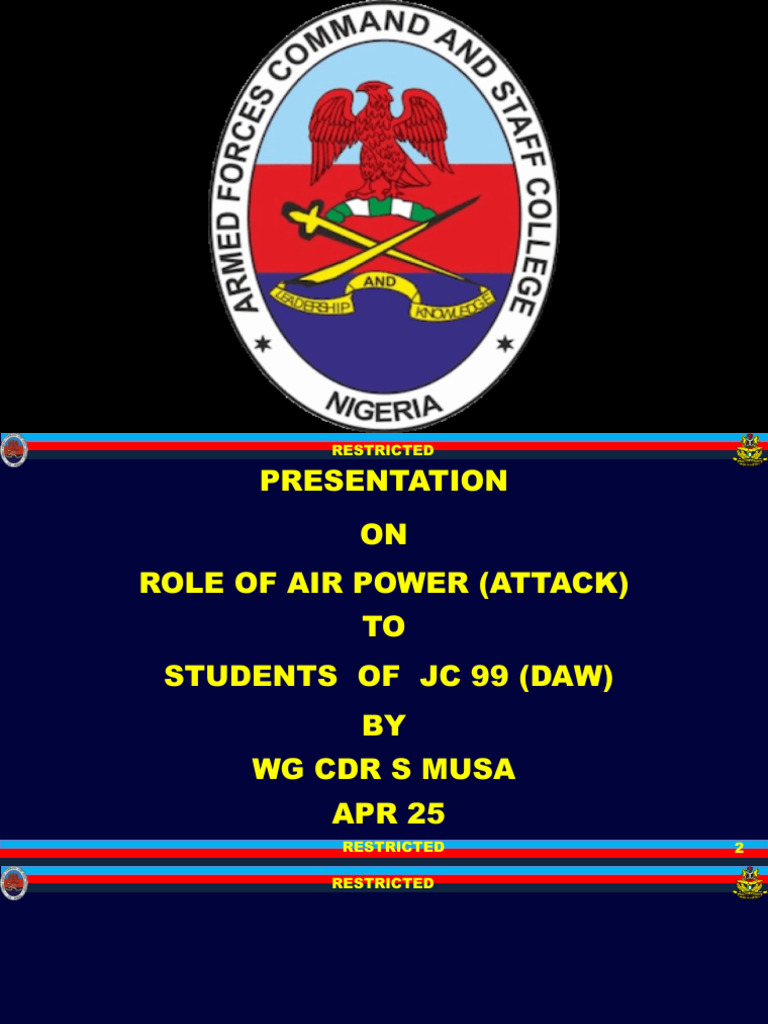 ARMED FORCES COMMAND AND STAFF COLLEGE
LEADERSHIP AND KNOWLEDGE
NIGERIA

RESTRICTED

PRESENTATION

ON

ROLE OF AIR POWER (ATTACK)

TO

STUDENTS OF JC 99 (DAW)

BY

WG CDR S MUSA

APR 25

RESTRICTED

2

RESTRICTED